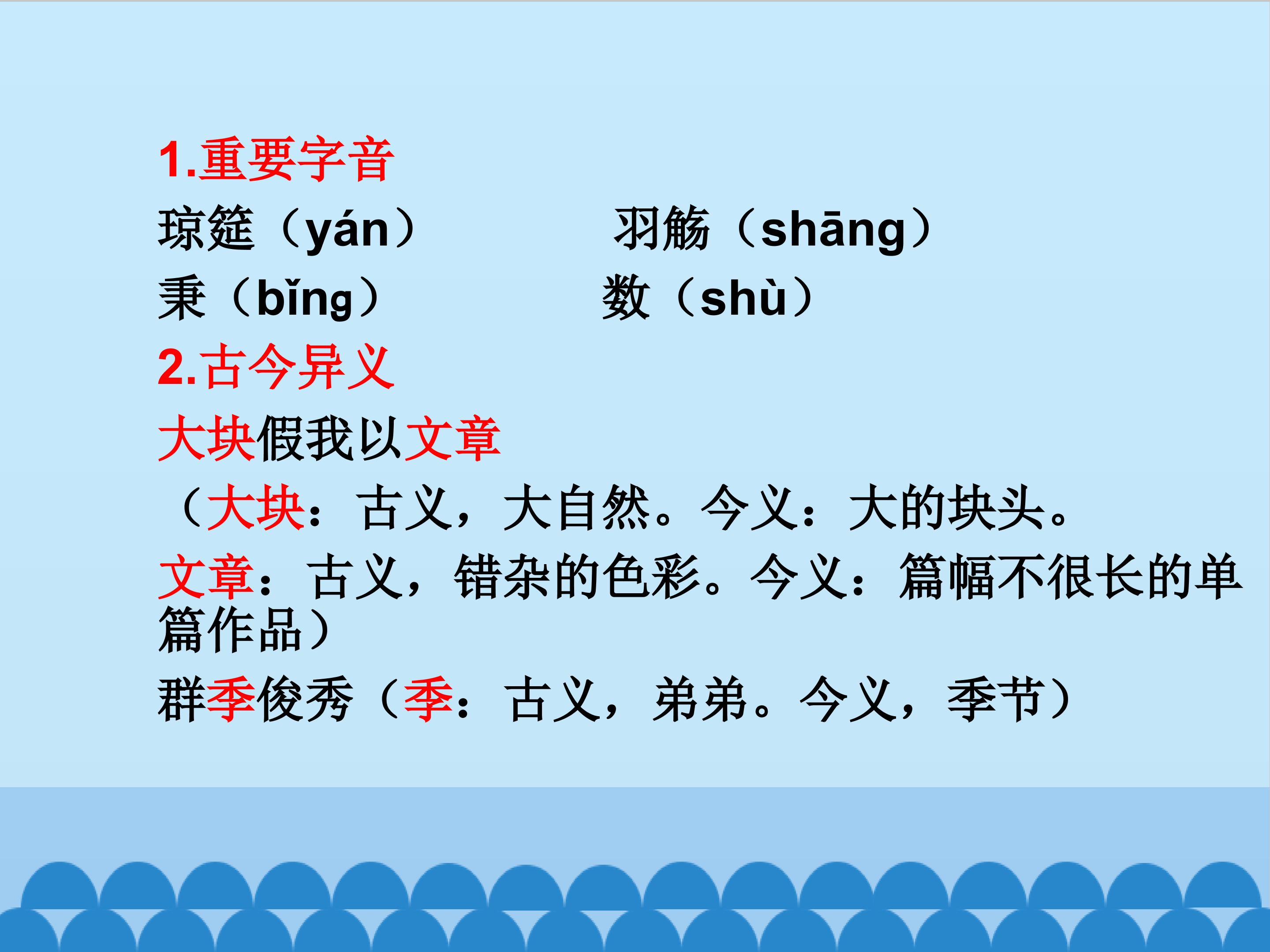 1.重要字音

琼筵（yán）　　羽觞（shāng）

秉（bǐng）　　数（shù）

2.古今异义

大块假我以文章

（大块：古义，大自然。今义：大的块头。

文章：古义，错杂的色彩。今义：篇幅不很长的单篇作品）

群季俊秀（季：古义，弟弟。今义，季节）